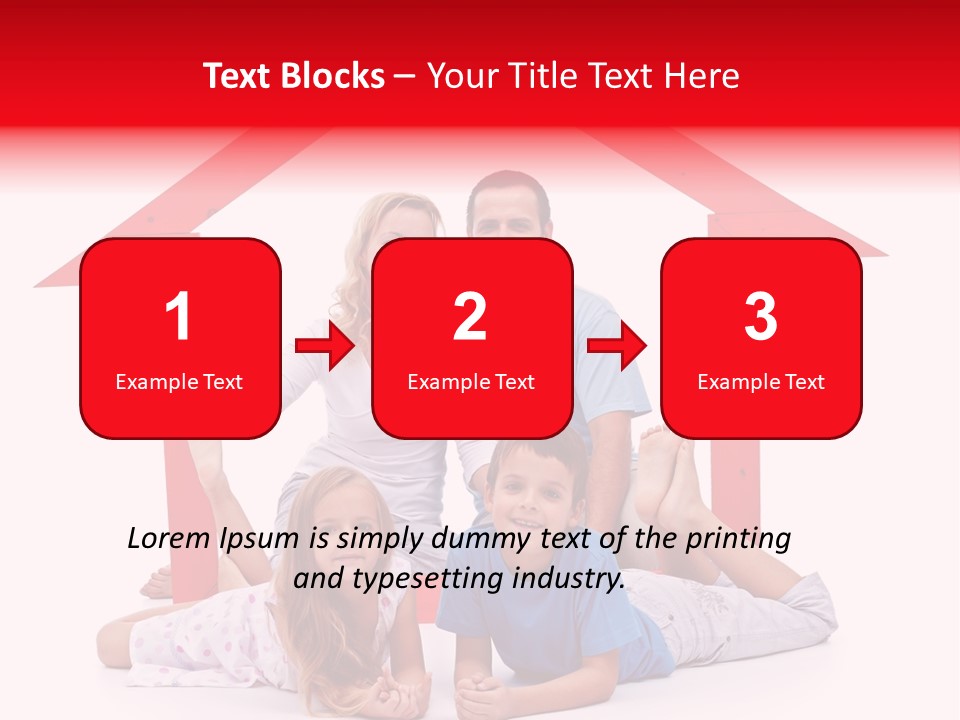 Text Blocks – Your Title Text Here

1
Example Text

2
Example Text

3
Example Text

Lorem Ipsum is simply dummy text of the printing and typesetting industry.